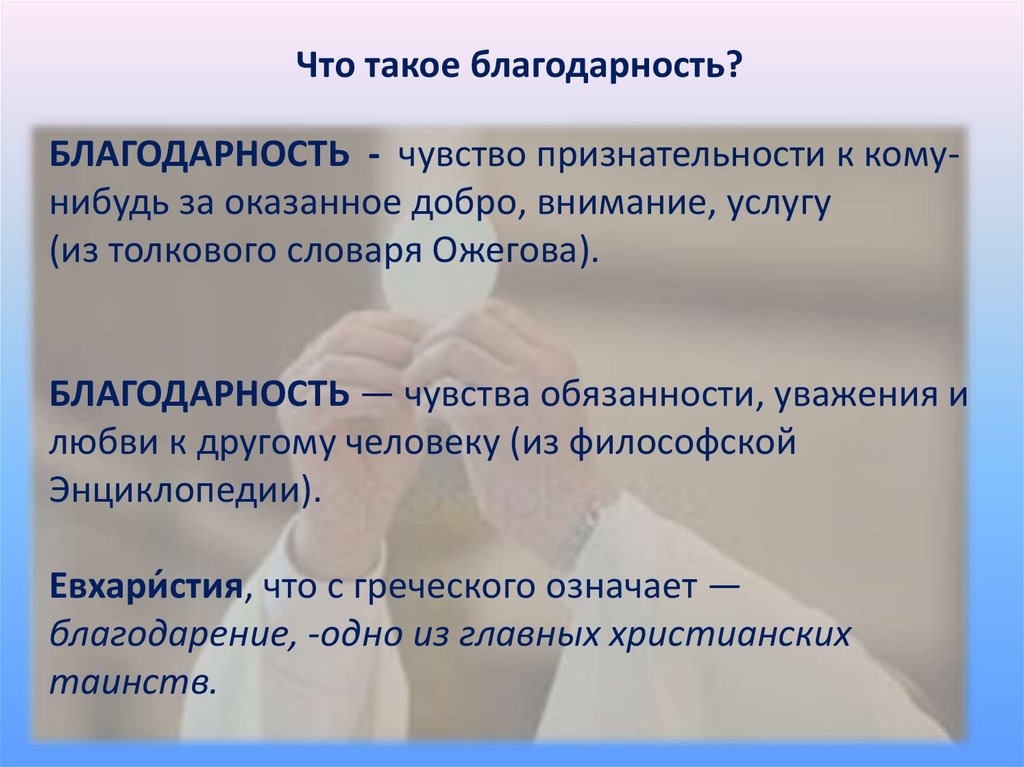 Что такое благодарность?

БЛАГОДАРНОСТЬ - чувство признательности к кому-нибудь за оказанное добро, внимание, услугу (из толкового словаря Ожегова).

БЛАГОДАРНОСТЬ — чувства обязанности, уважения и любви к другому человеку (из философской Энциклопедии).

Евхари́стия, что с греческого означает — благодарение, -одно из главных христианских таинств.